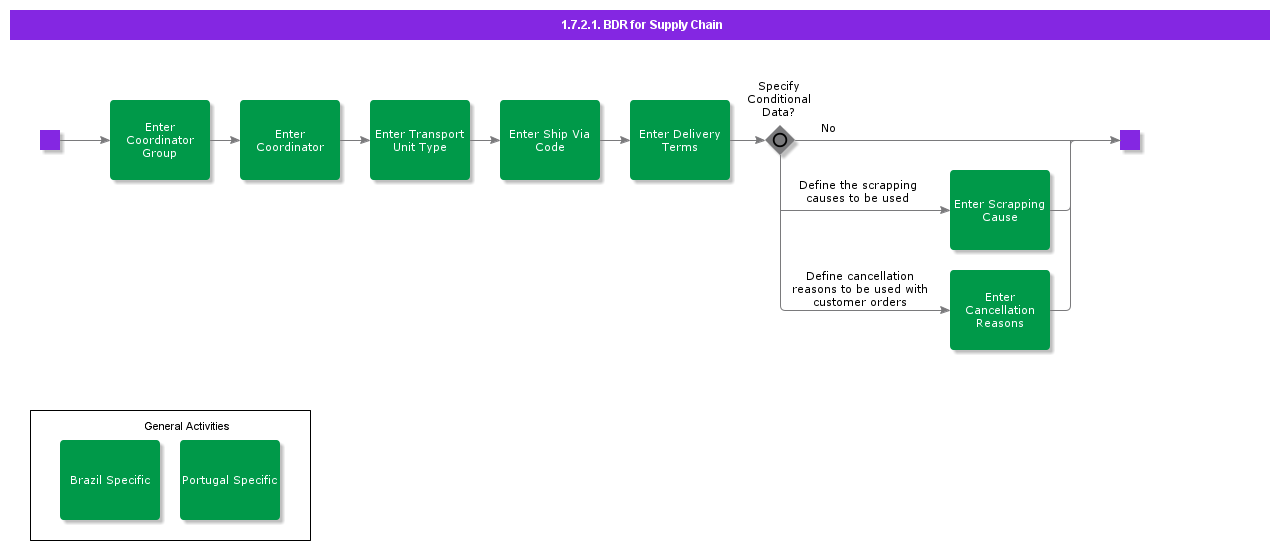 1.7.2.1. BDR for Supply Chain

Enter Coordinator Group

Enter Coordinator

Enter Transport Unit Type

Enter Ship Via Code

Enter Delivery Terms

Specify Conditional Data?

No

Define the scrapping causes to be used

Enter Scrapping Cause

Define cancellation reasons to be used with customer orders

Enter Cancellation Reasons

General Activities

Brazil Specific

Portugal Specific